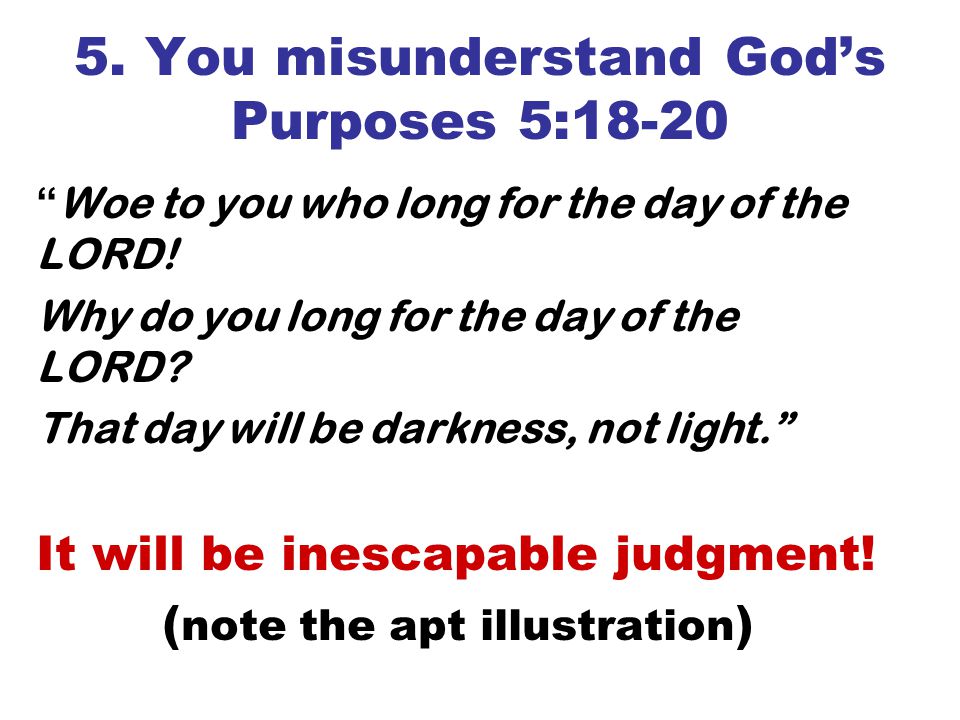 5. You misunderstand God’s Purposes 5:18-20

“Woe to you who long for the day of the LORD!

Why do you long for the day of the LORD?

That day will be darkness, not light.”

It will be inescapable judgment!

(note the apt illustration)